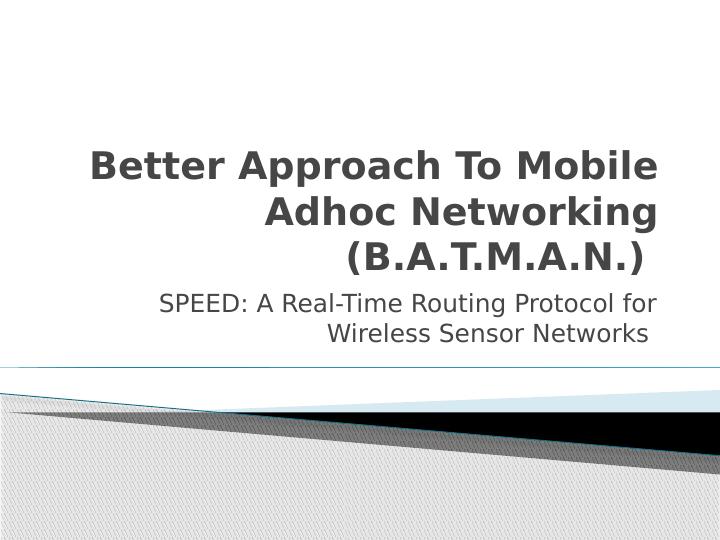 Better Approach To Mobile Adhoc Networking (B.A.T.M.A.N.)

SPEED: A Real-Time Routing Protocol for Wireless Sensor Networks